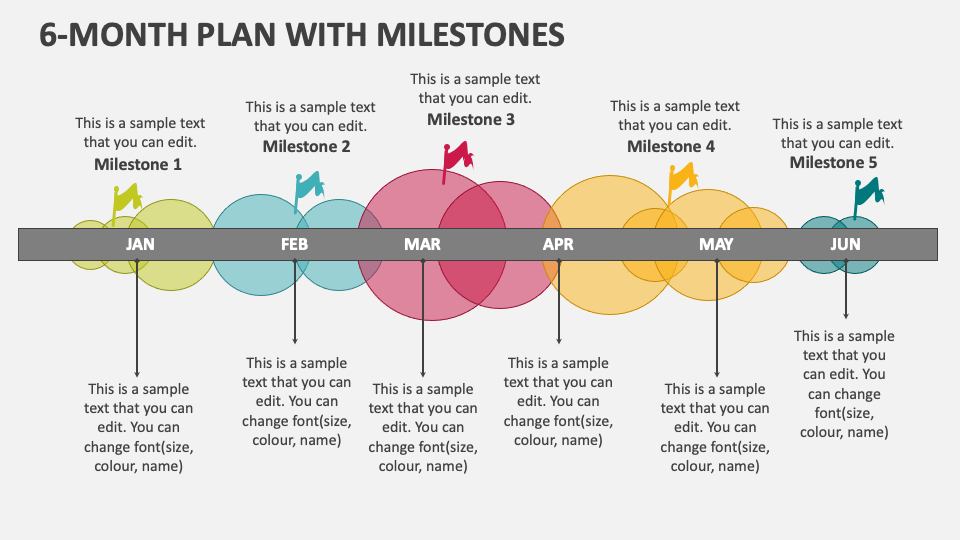 6-MONTH PLAN WITH MILESTONES

This is a sample text that you can edit.
Milestone 1

This is a sample text that you can edit.
Milestone 2

This is a sample text that you can edit.
Milestone 3

This is a sample text that you can edit.
Milestone 4

This is a sample text that you can edit.
Milestone 5

JAN

FEB

MAR

APR

MAY

JUN

This is a sample text that you can edit. You can change font(size, colour, name)

This is a sample text that you can edit. You can change font(size, colour, name)

This is a sample text that you can edit. You can change font(size, colour, name)

This is a sample text that you can edit. You can change font(size, colour, name)

This is a sample text that you can edit. You can change font(size, colour, name)

This is a sample text that you can edit. You can change font(size, colour, name)